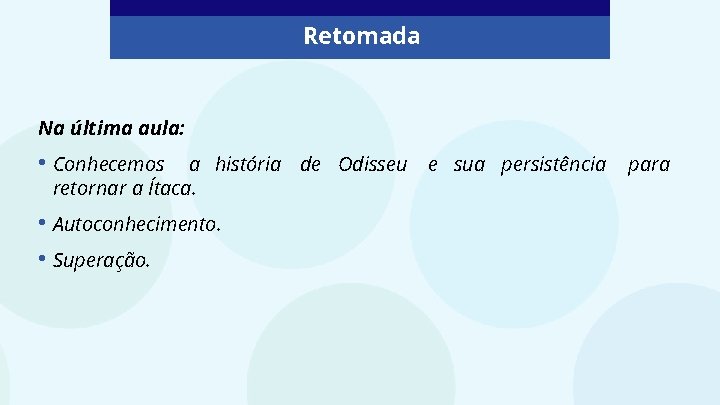 Retomada

Na última aula:

• Conhecemos a história de Odisseu e sua persistência para retornar a Ítaca.

• Autoconhecimento.

• Superação.